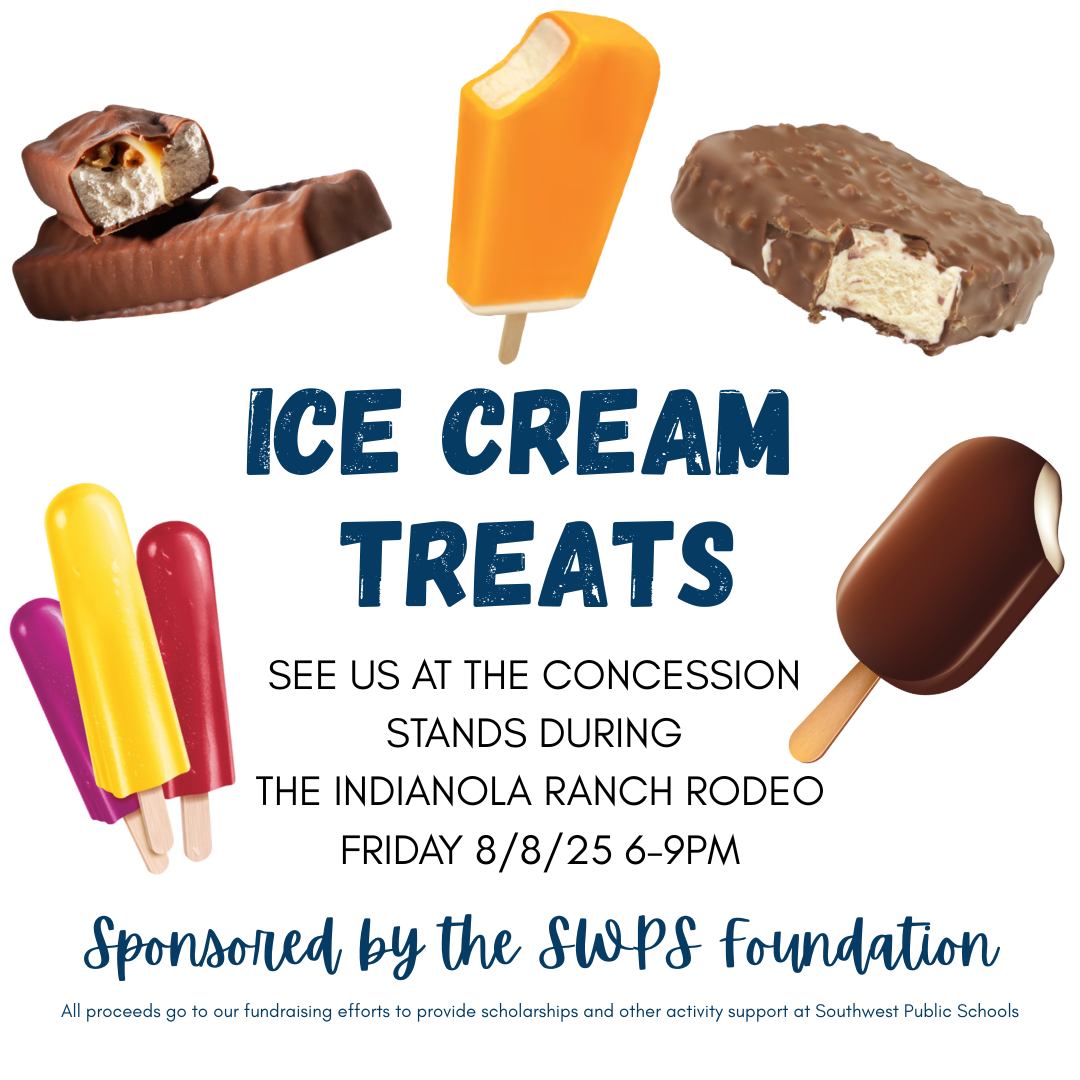 ICE CREAM TREATS

SEE US AT THE CONCESSION STANDS DURING THE INDIANOLA RANCH RODEO FRIDAY 8/8/25 6-9PM

Sponsored by the SWPS Foundation

All proceeds go to our fundraising efforts to provide scholarships and other activity support at Southwest Public Schools